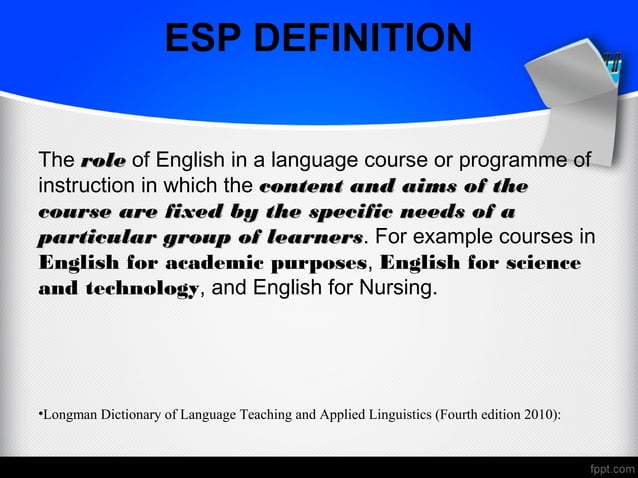 ESP DEFINITION

The role of English in a language course or programme of instruction in which the content and aims of the course are fixed by the specific needs of a particular group of learners. For example courses in English for academic purposes, English for science and technology, and English for Nursing.

•Longman Dictionary of Language Teaching and Applied Linguistics (Fourth edition 2010):

fppt.com